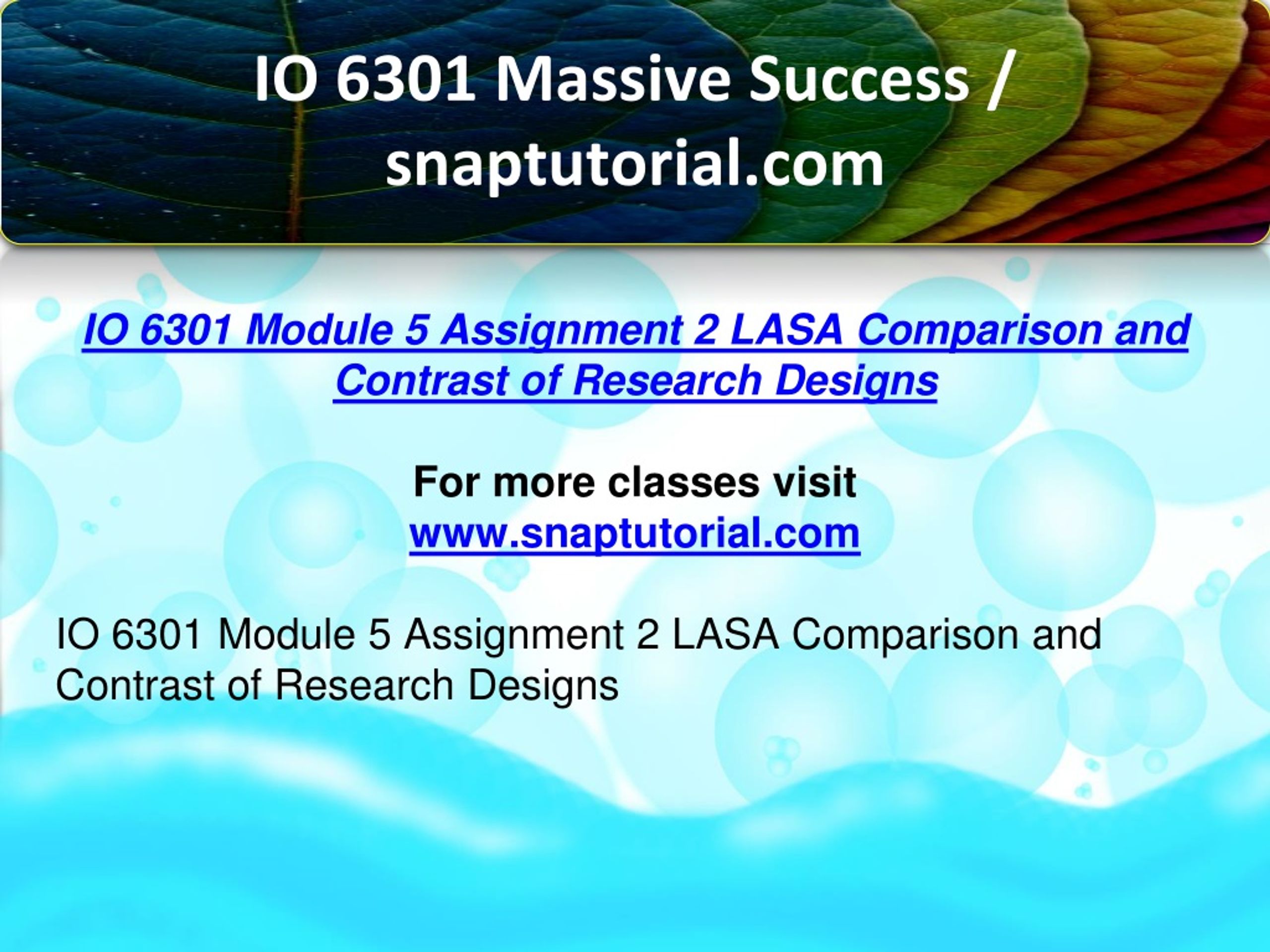 IO 6301 Massive Success / snaptutorial.com

IO 6301 Module 5 Assignment 2 LASA Comparison and Contrast of Research Designs

For more classes visit
www.snaptutorial.com

IO 6301 Module 5 Assignment 2 LASA Comparison and Contrast of Research Designs